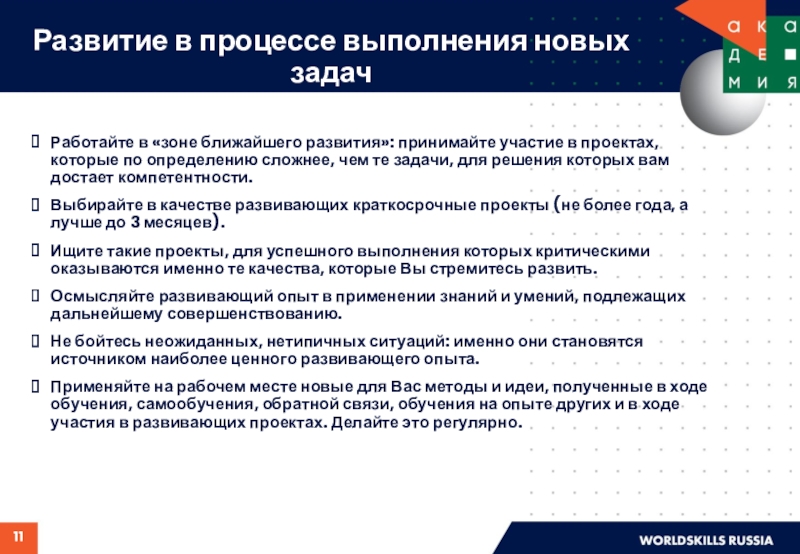 Развитие в процессе выполнения новых задач

а к а
д е м
и я

Работайте в «зоне ближайшего развития»: принимайте участие в проектах, которые по определению сложнее, чем те задачи, для решения которых вам достает компетентности.

Выбирайте в качестве развивающих краткосрочные проекты (не более года, а лучше до 3 месяцев).

Ищите такие проекты, для успешного выполнения которых критическими оказываются именно те качества, которые Вы стремитесь развить.

Осмысляйте развивающий опыт в применении знаний и умений, подлежащих дальнейшему совершенствованию.

Не бойтесь неожиданных, нетипичных ситуаций: именно они становятся источником наиболее ценного развивающего опыта.

Применяйте на рабочем месте новые для Вас методы и идеи, полученные в ходе обучения, самообучения, обратной связи, обучения на опыте других и в ходе участия в развивающих проектах. Делайте это регулярно.

11

WORLDSKILLS RUSSIA